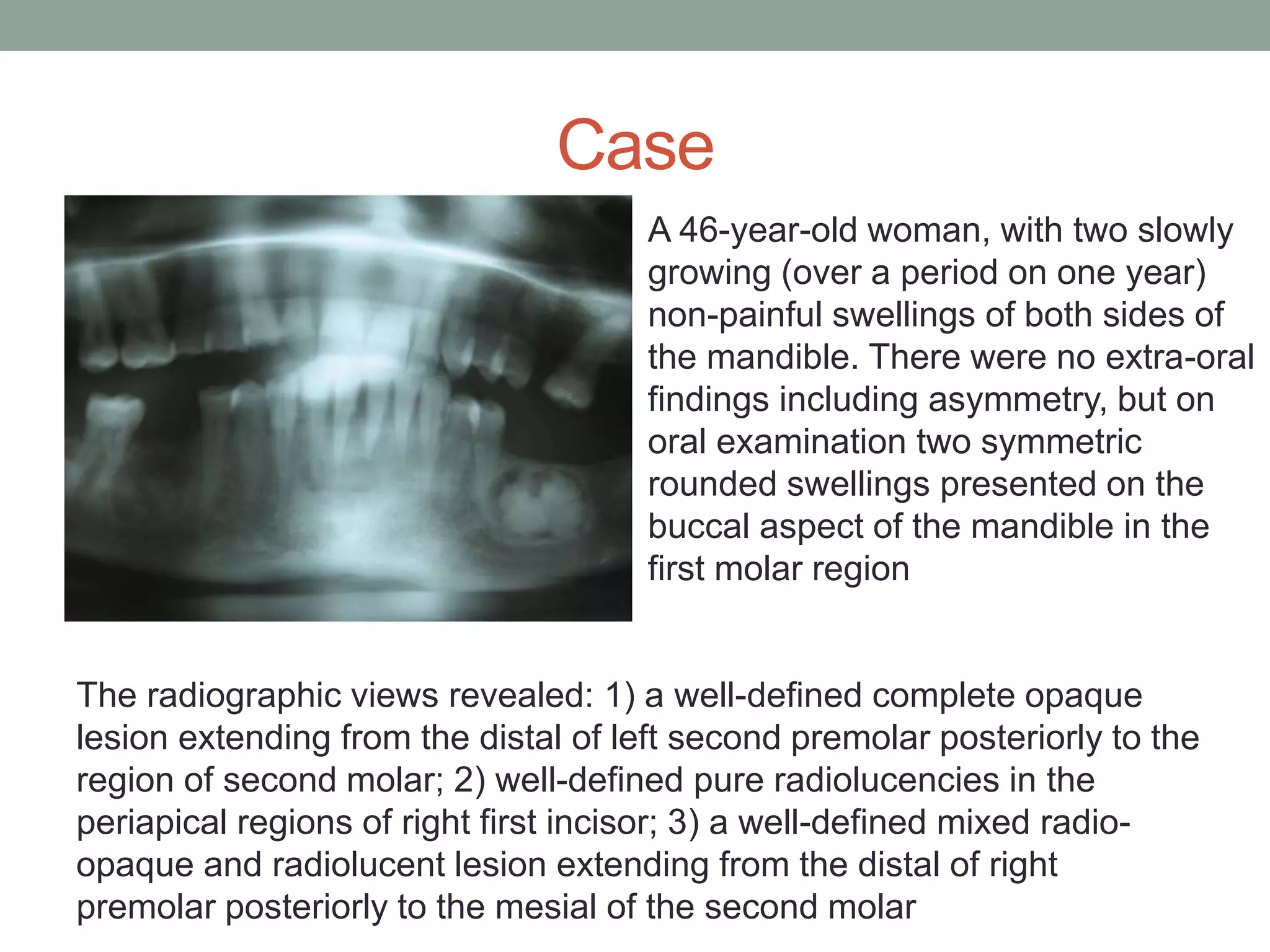 Case

A 46-year-old woman, with two slowly growing (over a period on one year) non-painful swellings of both sides of the mandible. There were no extra-oral findings including asymmetry, but on oral examination two symmetric rounded swellings presented on the buccal aspect of the mandible in the first molar region

The radiographic views revealed: 1) a well-defined complete opaque lesion extending from the distal of left second premolar posteriorly to the region of second molar; 2) well-defined pure radiolucencies in the periapical regions of right first incisor; 3) a well-defined mixed radio-opaque and radiolucent lesion extending from the distal of right premolar posteriorly to the mesial of the second molar